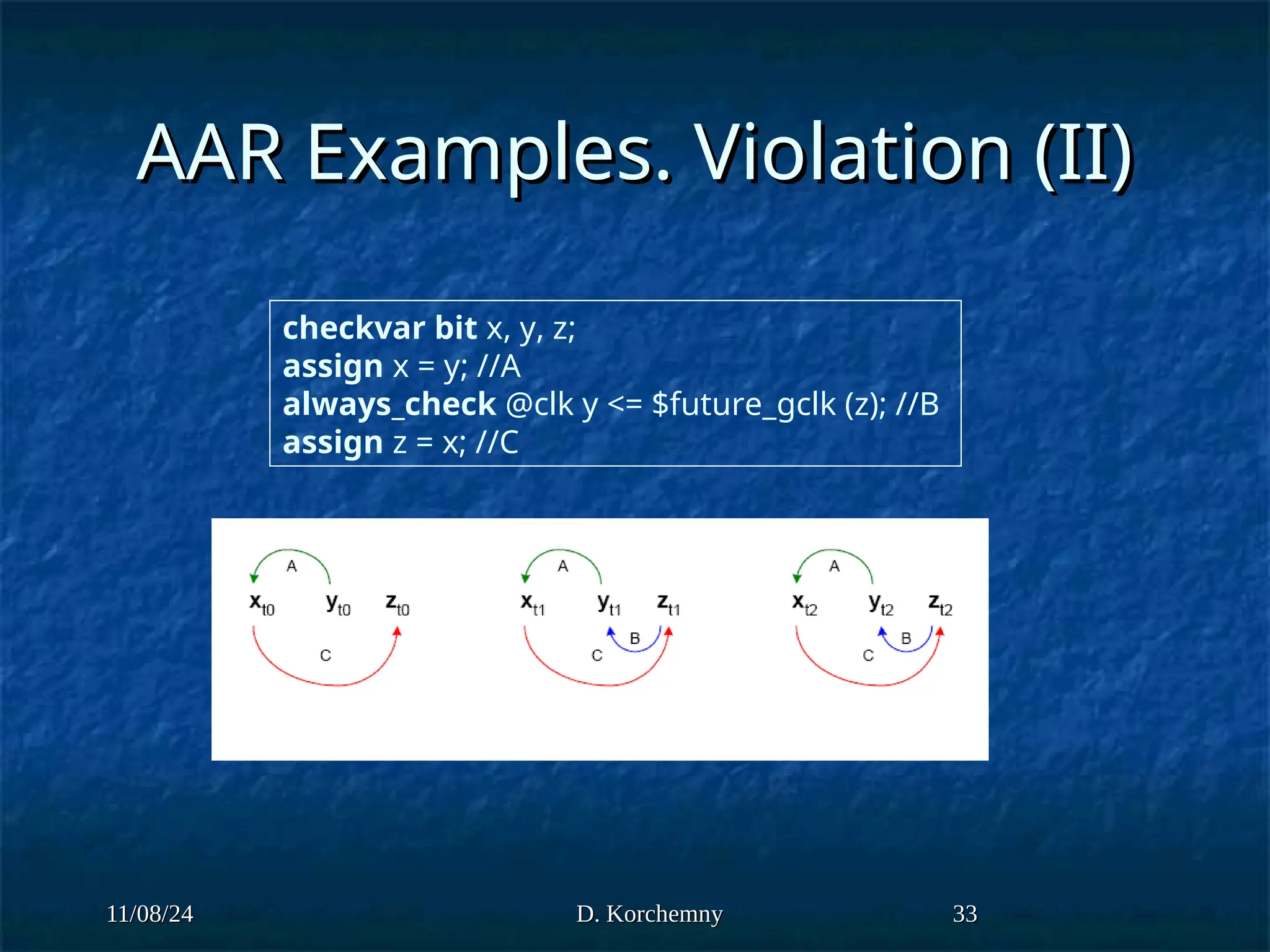 AAR Examples. Violation (II)

checkvar bit x, y, z;
assign x = y; //A
always_check @clk y <= $future_gclk (z); //B
assign z = x; //C

A

$x_{t0}$ $y_{t0}$ $z_{t0}$

C

A

$x_{t1}$ $y_{t1}$ $z_{t1}$

B

C

A

$x_{t2}$ $y_{t2}$ $z_{t2}$

B

C

11/08/24 D. Korchemny 33